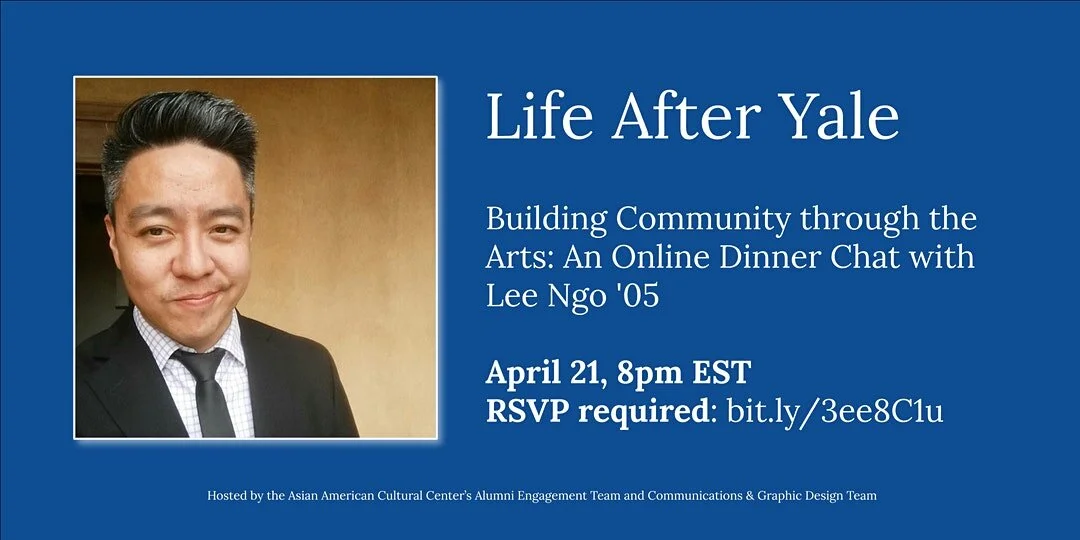 Life After Yale

Building Community through the Arts: An Online Dinner Chat with Lee Ngo '05

April 21, 8pm EST
RSVP required: bit.ly/3ee8C1u

Hosted by the Asian American Cultural Center's Alumni Engagement Team and Communications & Graphic Design Team